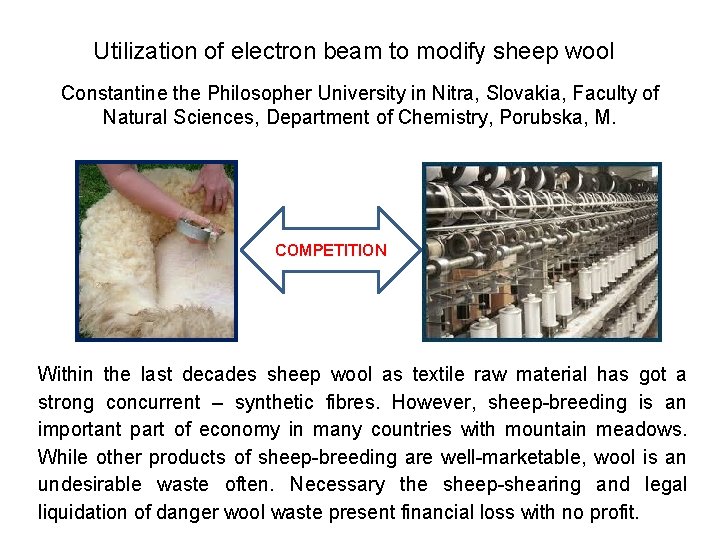 Utilization of electron beam to modify sheep wool

Constantine the Philosopher University in Nitra, Slovakia, Faculty of Natural Sciences, Department of Chemistry, Porubska, M.

COMPETITION

Within the last decades sheep wool as textile raw material has got a strong concurrent – synthetic fibres. However, sheep-breeding is an important part of economy in many countries with mountain meadows. While other products of sheep-breeding are well-marketable, wool is an undesirable waste often. Necessary the sheep-shearing and legal liquidation of danger wool waste present financial loss with no profit.